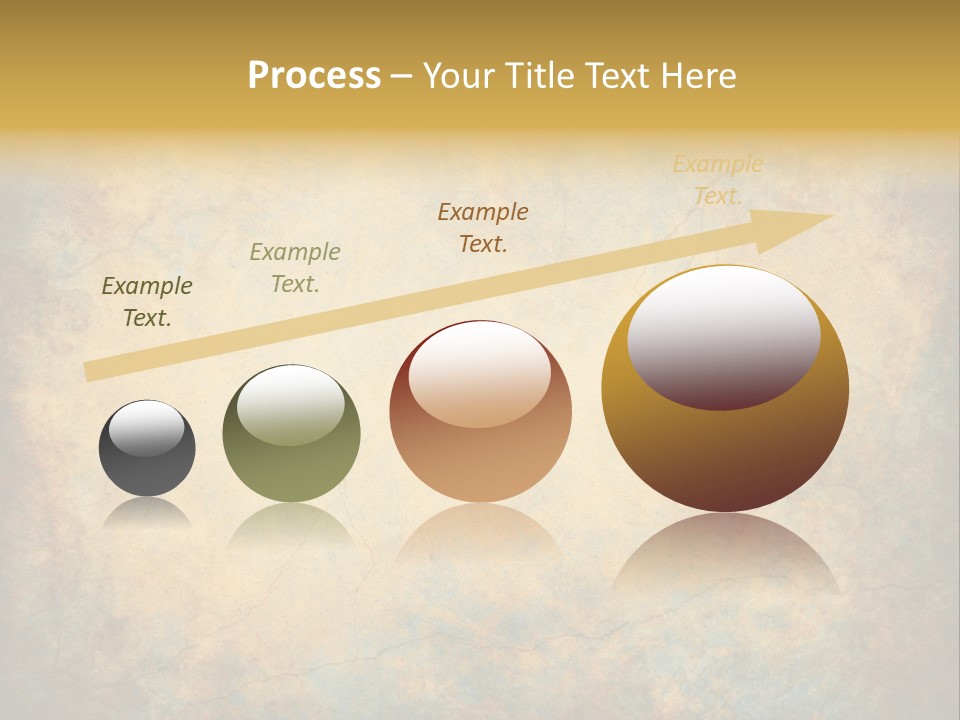 Process – Your Title Text Here

Example Text.

Example Text.

Example Text.

Example Text.